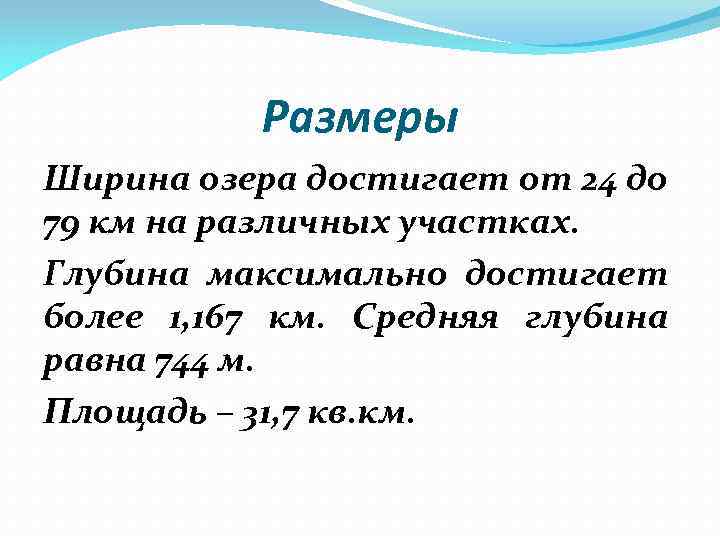 Размеры

Ширина озера достигает от 24 до 79 км на различных участках.

Глубина максимально достигает более 1,167 км. Средняя глубина равна 744 м.

Площадь – 31,7 кв.км.